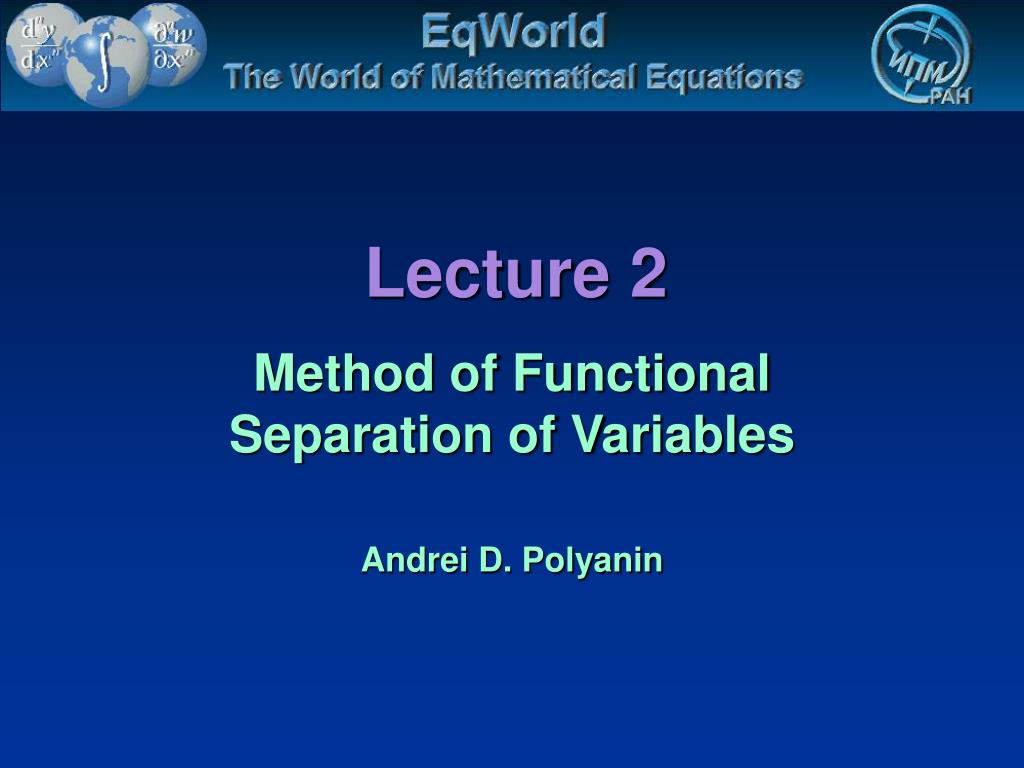 $\frac{d^n y}{dx^n}$ $\int$ $\frac{\partial^n w}{\partial x^n}$

EqWorld

The World of Mathematical Equations

ИПМ РАН

Lecture 2

Method of Functional Separation of Variables

Andrei D. Polyanin